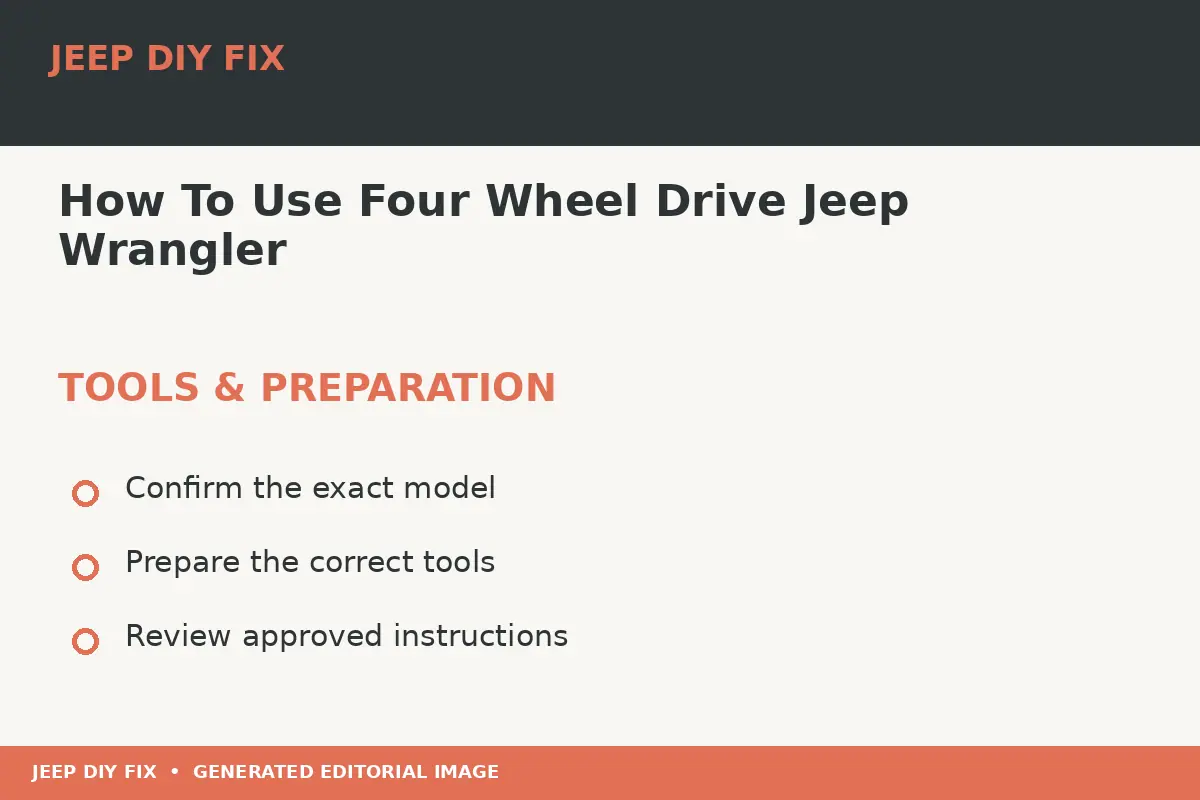 JEEP DIY FIX

How To Use Four Wheel Drive Jeep Wrangler

TOOLS & PREPARATION

Confirm the exact model

Prepare the correct tools

Review approved instructions

JEEP DIY FIX • GENERATED EDITORIAL IMAGE